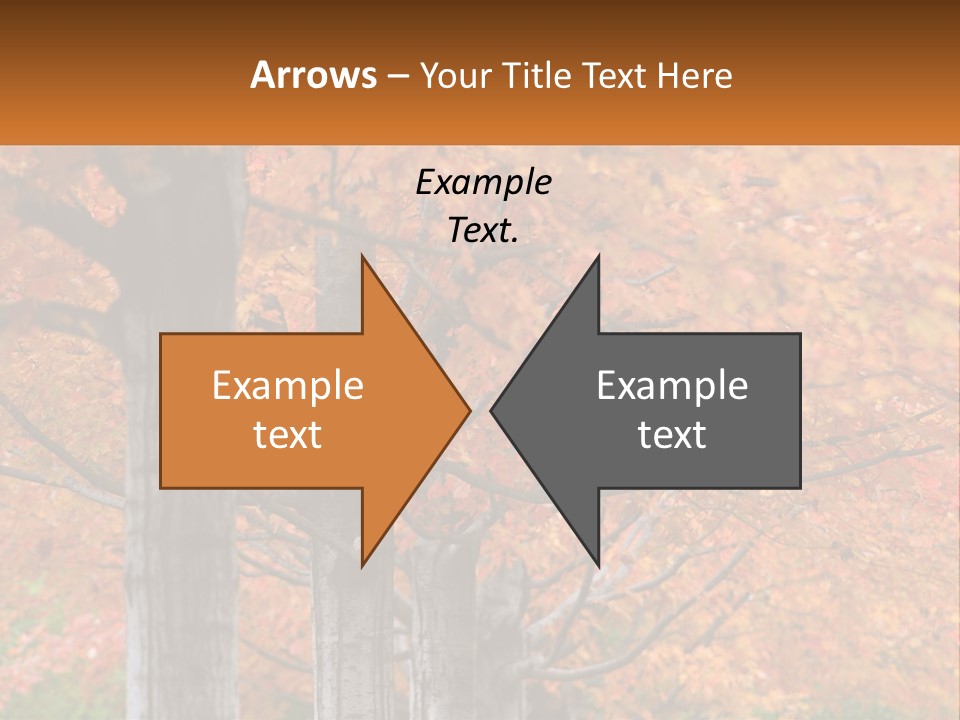 Arrows – Your Title Text Here

Example Text.

Example text

Example text